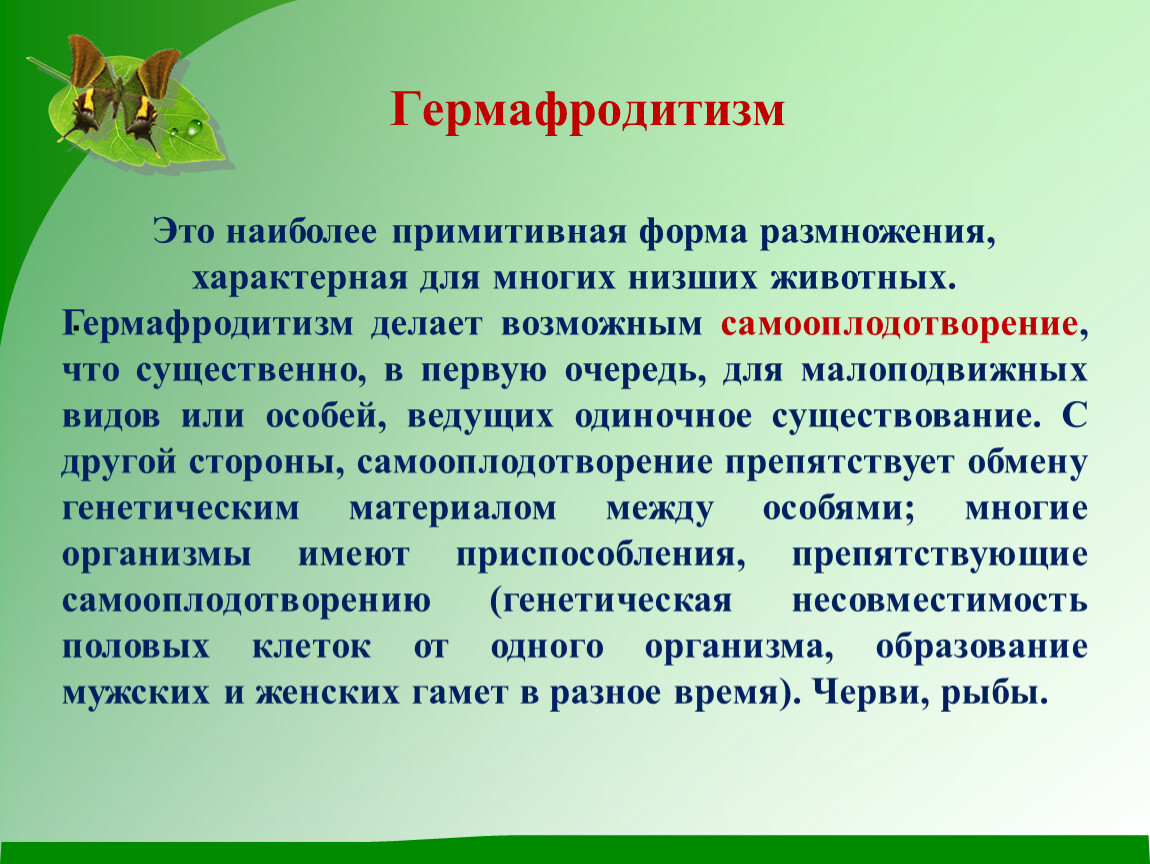 Гермафродитизм

Это наиболее примитивная форма размножения, характерная для многих низших животных.

Гермафродитизм делает возможным самооплодотворение, что существенно, в первую очередь, для малоподвижных видов или особей, ведущих одиночное существование. С другой стороны, самооплодотворение препятствует обмену генетическим материалом между особями; многие организмы имеют приспособления, препятствующие самооплодотворению (генетическая несовместимость половых клеток от одного организма, образование мужских и женских гамет в разное время). Черви, рыбы.